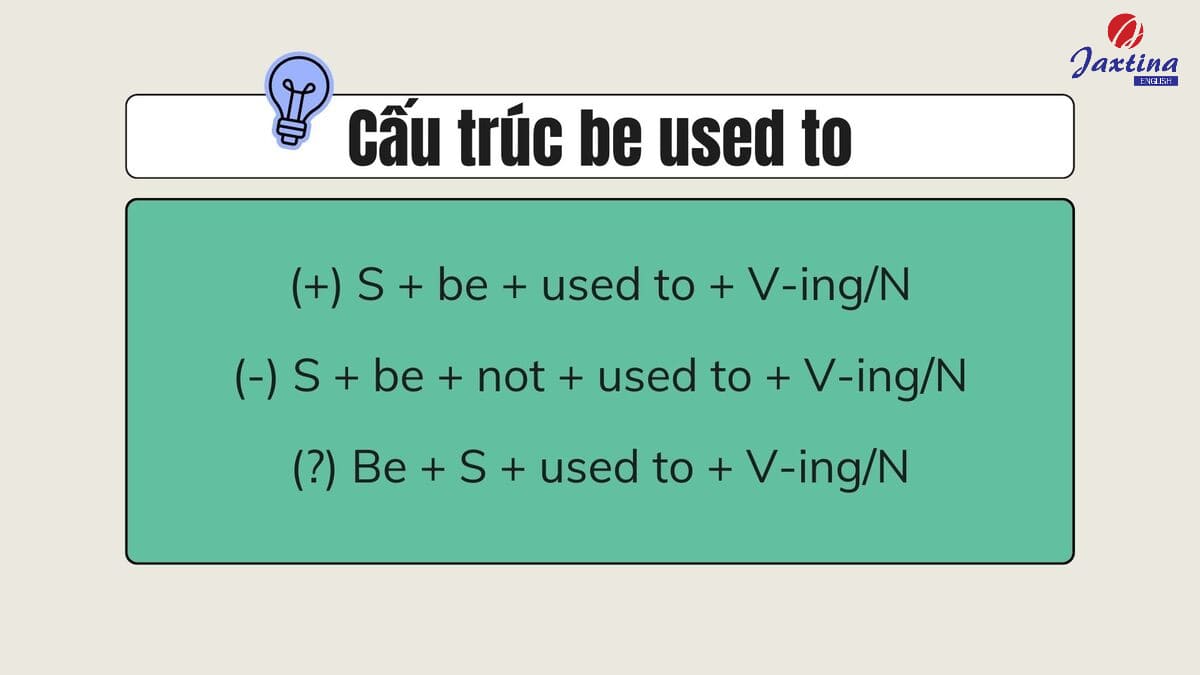 Jaxtina
ENGLISH

Cấu trúc be used to

(+) S + be + used to + V-ing/N

(-) S + be + not + used to + V-ing/N

(?) Be + S + used to + V-ing/N